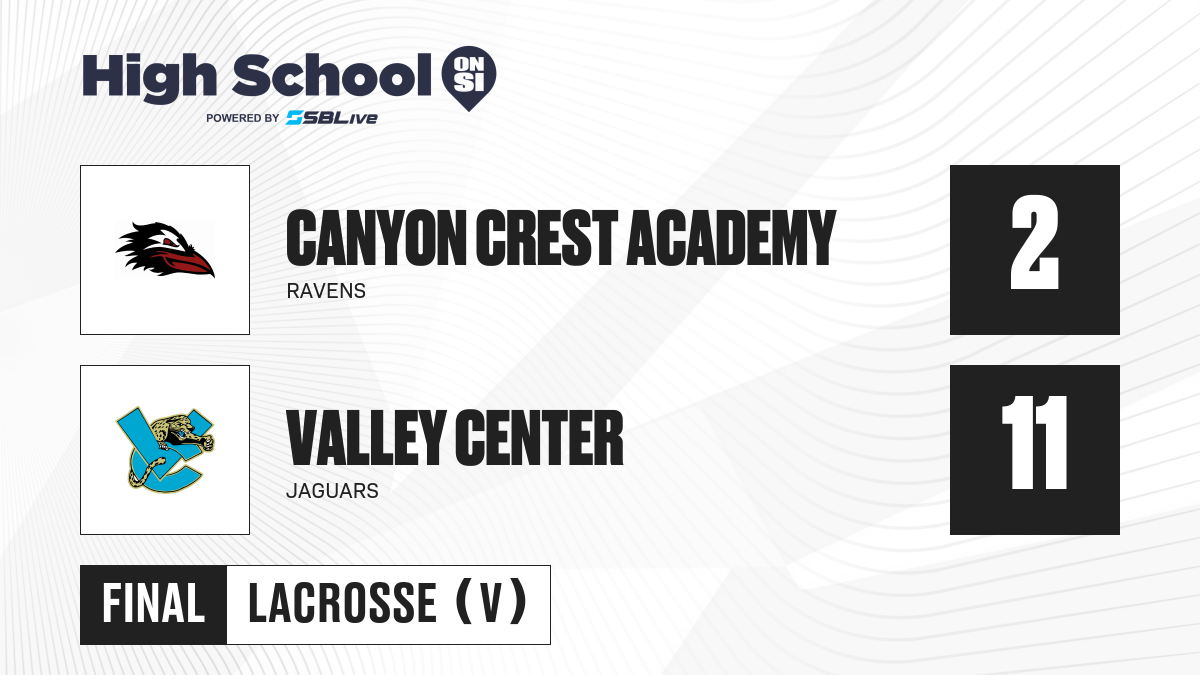 High School ON SI
POWERED BY SBLive

CANYON CREST ACADEMY
RAVENS

2

VALLEY CENTER
JAGUARS

11

FINAL LACROSSE (V)